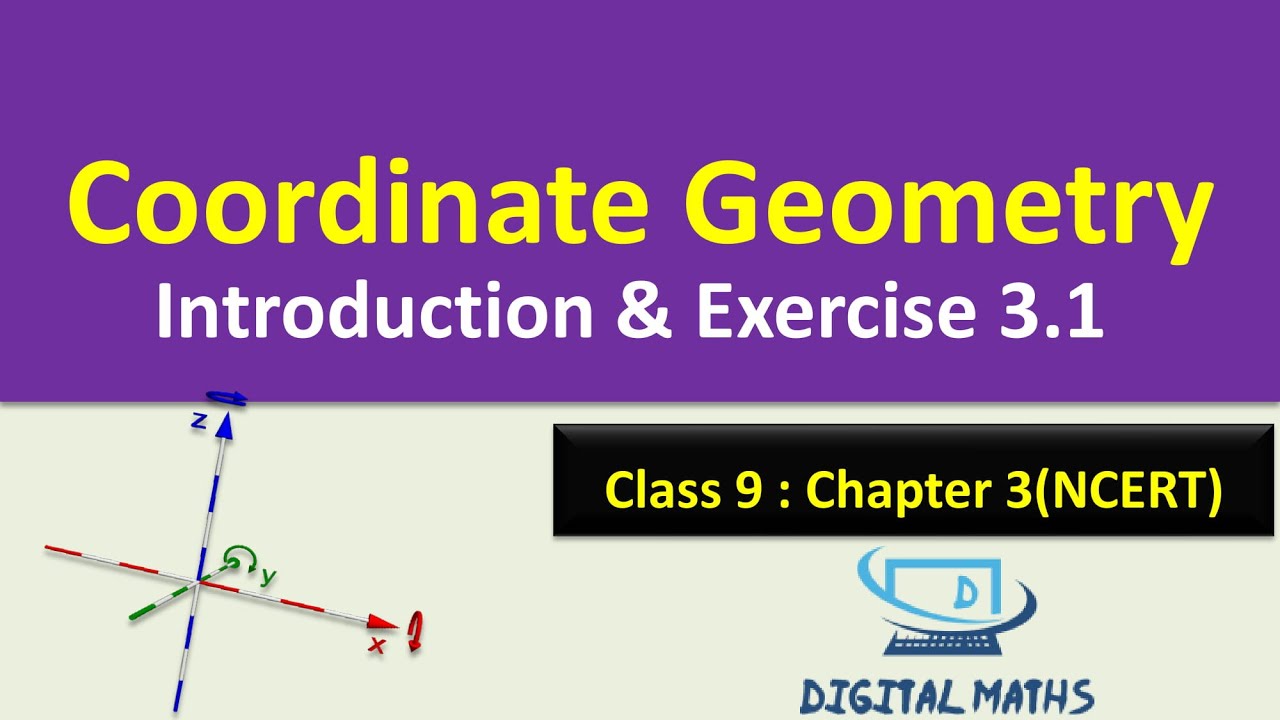 Coordinate Geometry
Introduction & Exercise 3.1

z
y
x

Class 9 : Chapter 3(NCERT)

D
DIGITAL MATHS